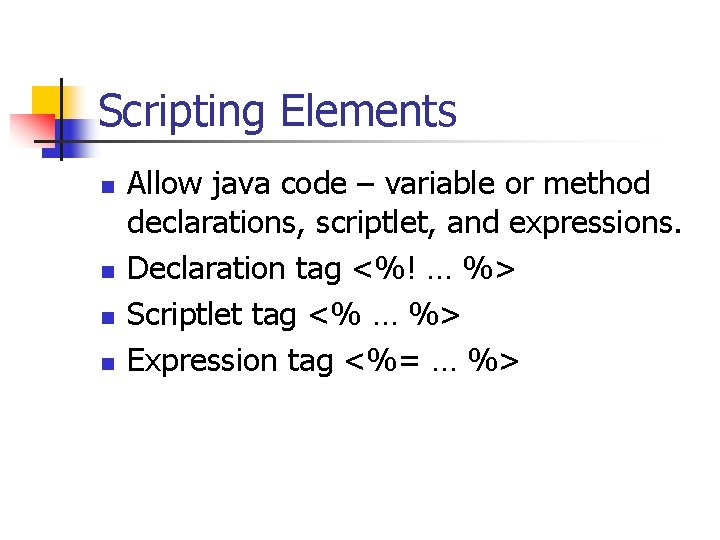 Scripting Elements

- Allow java code – variable or method declarations, scriptlet, and expressions.
- Declaration tag <%! … %>
- Scriptlet tag <% … %>
- Expression tag <%= … %>